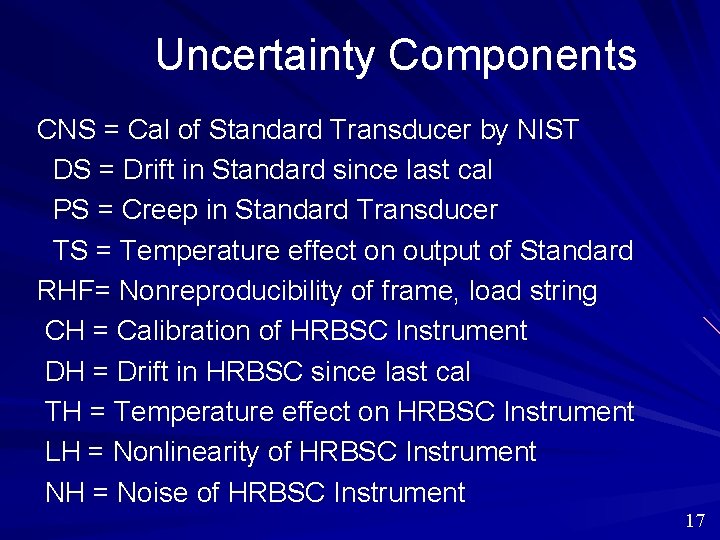 Uncertainty Components

CNS = Cal of Standard Transducer by NIST
DS = Drift in Standard since last cal
PS = Creep in Standard Transducer
TS = Temperature effect on output of Standard
RHF= Nonreproducibility of frame, load string
CH = Calibration of HRBSC Instrument
DH = Drift in HRBSC since last cal
TH = Temperature effect on HRBSC Instrument
LH = Nonlinearity of HRBSC Instrument
NH = Noise of HRBSC Instrument

17